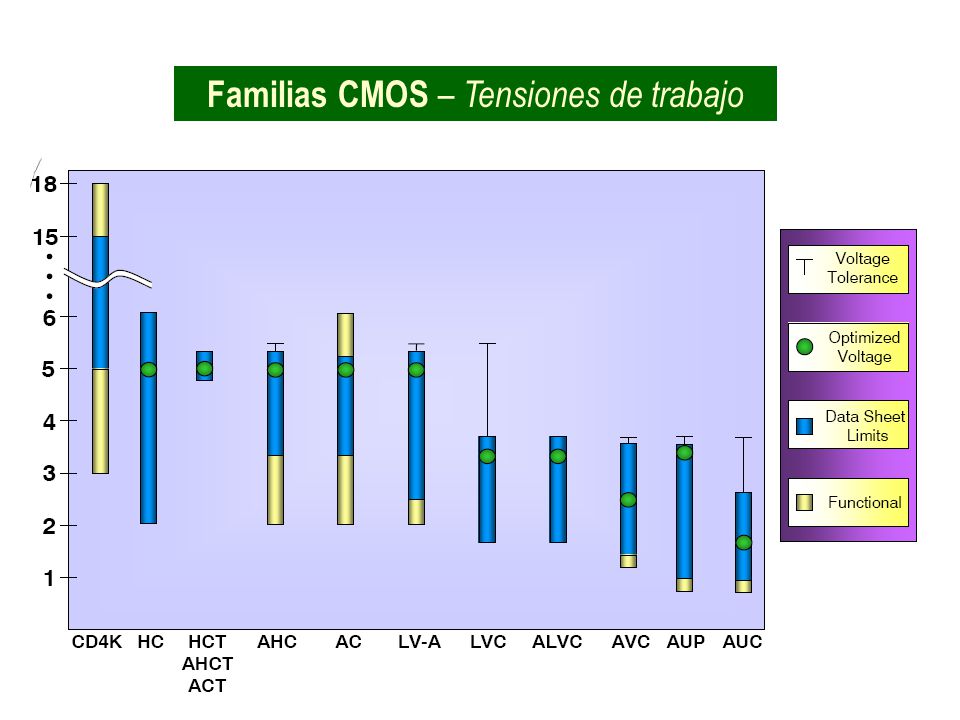 Familias CMOS – Tensiones de trabajo

18
15
6
5
4
3
2
1

CD4K HC HCT AHCT ACT AHC AC LV-A LVC ALVC AVC AUP AUC

Voltage Tolerance

Optimized Voltage

Data Sheet Limits

Functional